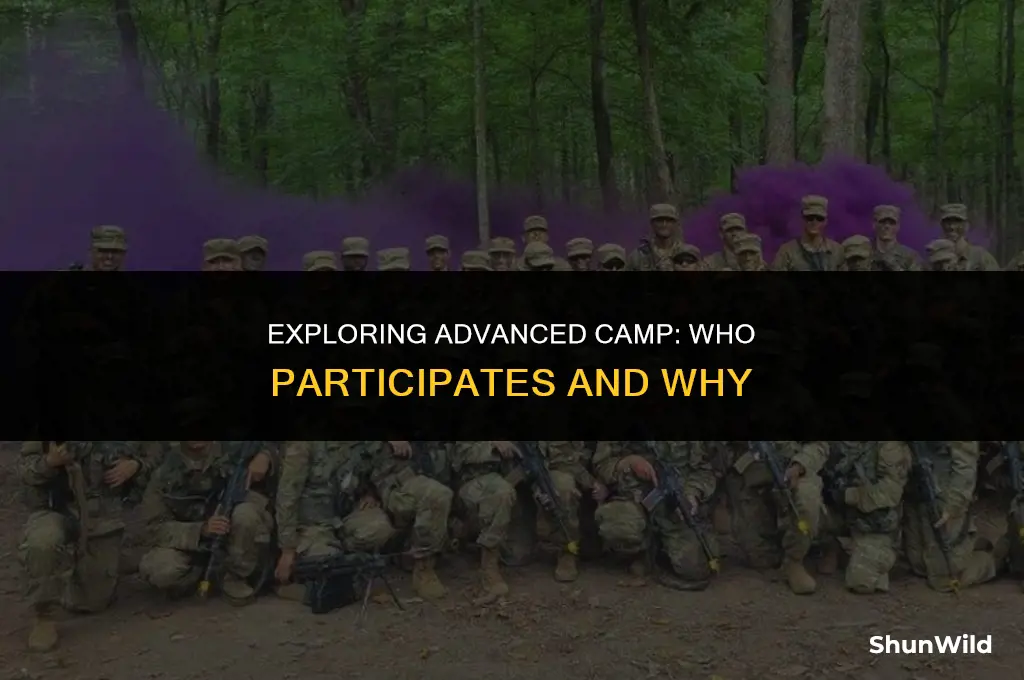 EXPLORING ADVANCED CAMP: WHO PARTICIPATES AND WHY

ShunWild